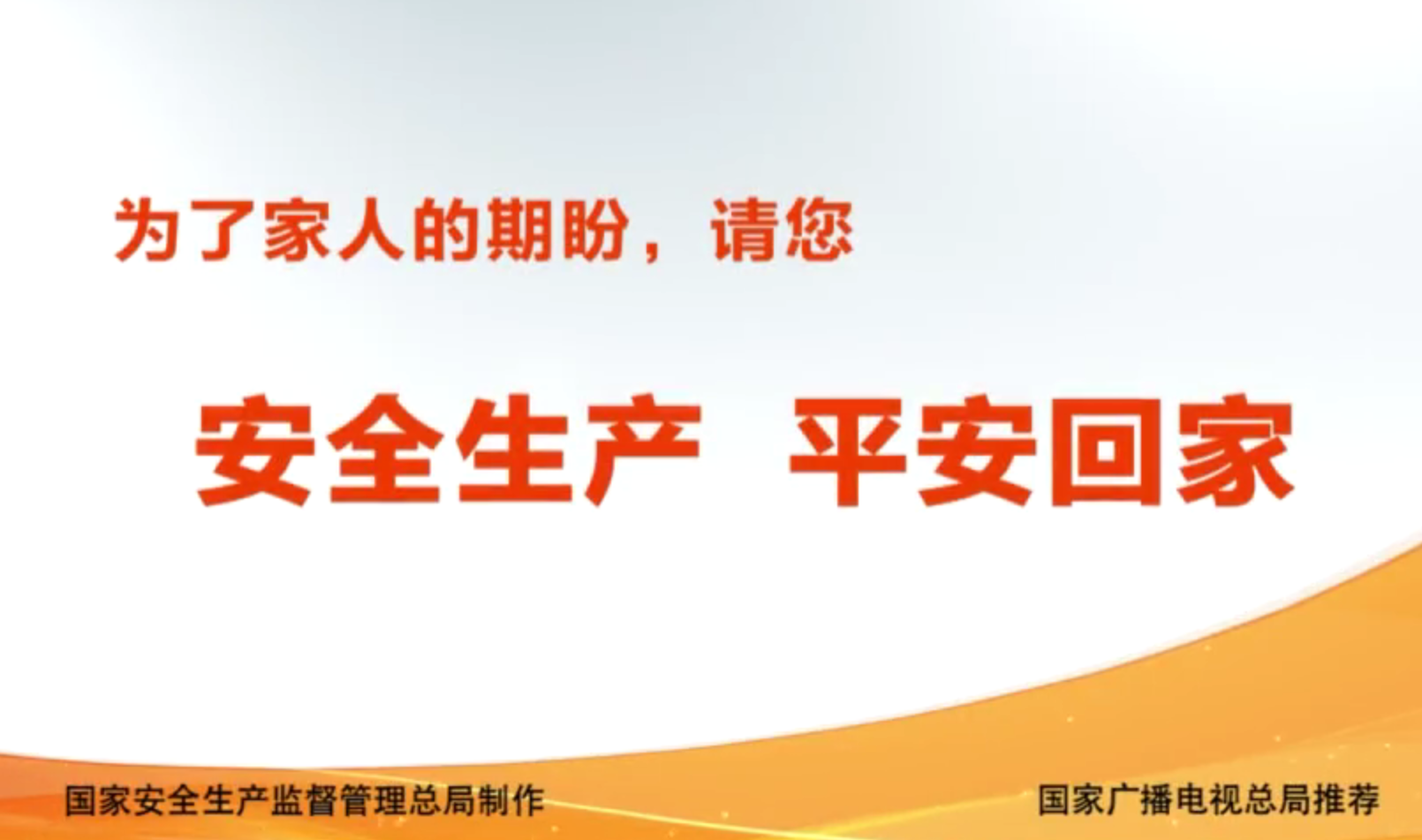 为了家人的期盼，请您

安全生产 平安回家

国家安全生产监督管理总局制作

国家广播电视总局推荐